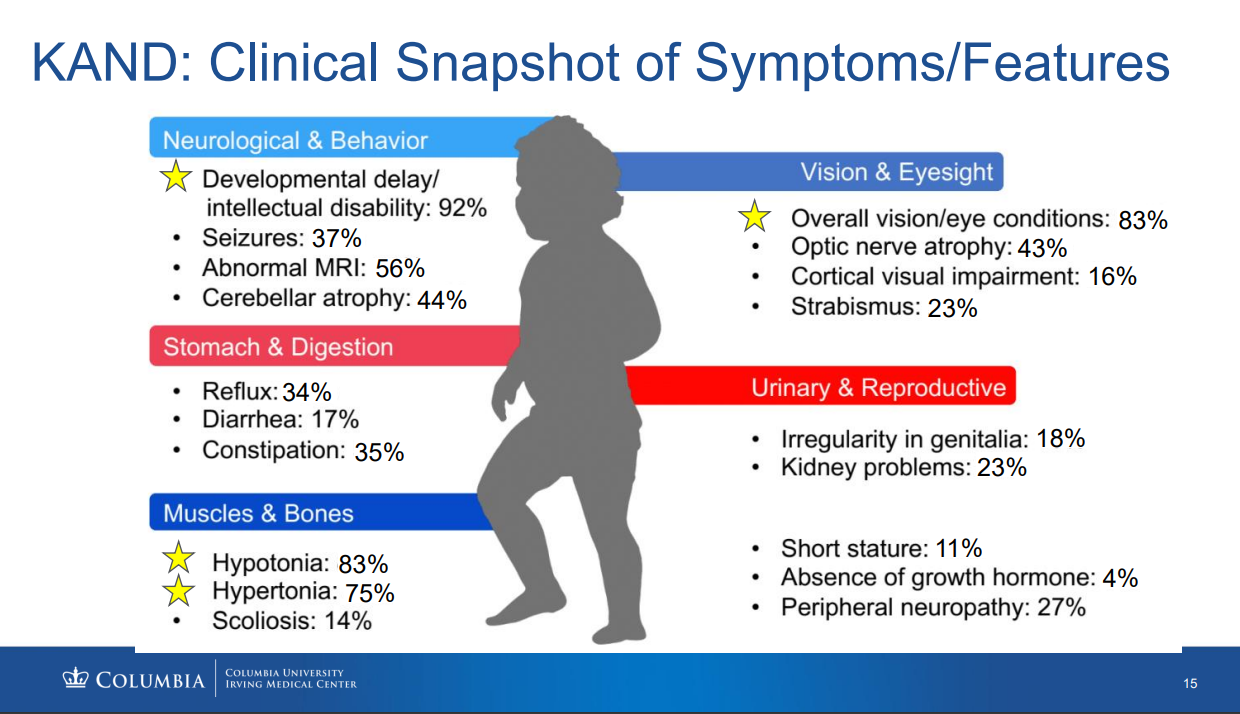 KAND: Clinical Snapshot of Symptoms/Features

Neurological & Behavior

Developmental delay/ intellectual disability: 92%
• Seizures: 37%
• Abnormal MRI: 56%
• Cerebellar atrophy: 44%

Stomach & Digestion

• Reflux: 34%
• Diarrhea: 17%
• Constipation: 35%

Muscles & Bones

Hypotonia: 83%
Hypertonia: 75%
• Scoliosis: 14%

Vision & Eyesight

Overall vision/eye conditions: 83%
• Optic nerve atrophy: 43%
• Cortical visual impairment: 16%
• Strabismus: 23%

Urinary & Reproductive

• Irregularity in genitalia: 18%
• Kidney problems: 23%

• Short stature: 11%
• Absence of growth hormone: 4%
• Peripheral neuropathy: 27%

COLUMBIA | COLUMBIA UNIVERSITY IRVING MEDICAL CENTER

15